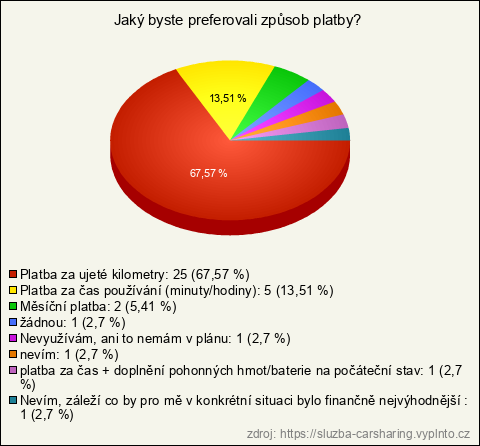 Jaký byste preferovali způsob platby?

13,51 %

67,57 %

Platba za ujeté kilometry: 25 (67,57 %)
Platba za čas používání (minuty/hodiny): 5 (13,51 %)
Měsíční platba: 2 (5,41 %)
žádnou: 1 (2,7 %)
Nevyužívám, ani to nemám v plánu: 1 (2,7 %)
nevím: 1 (2,7 %)
platba za čas + doplnění pohonných hmot/baterie na počáteční stav: 1 (2,7 %)
Nevím, záleží co by pro mě v konkrétní situaci bylo finančně nejvýhodnější : 1 (2,7 %)

zdroj: https://sluzba-carsharing.vyplnto.cz